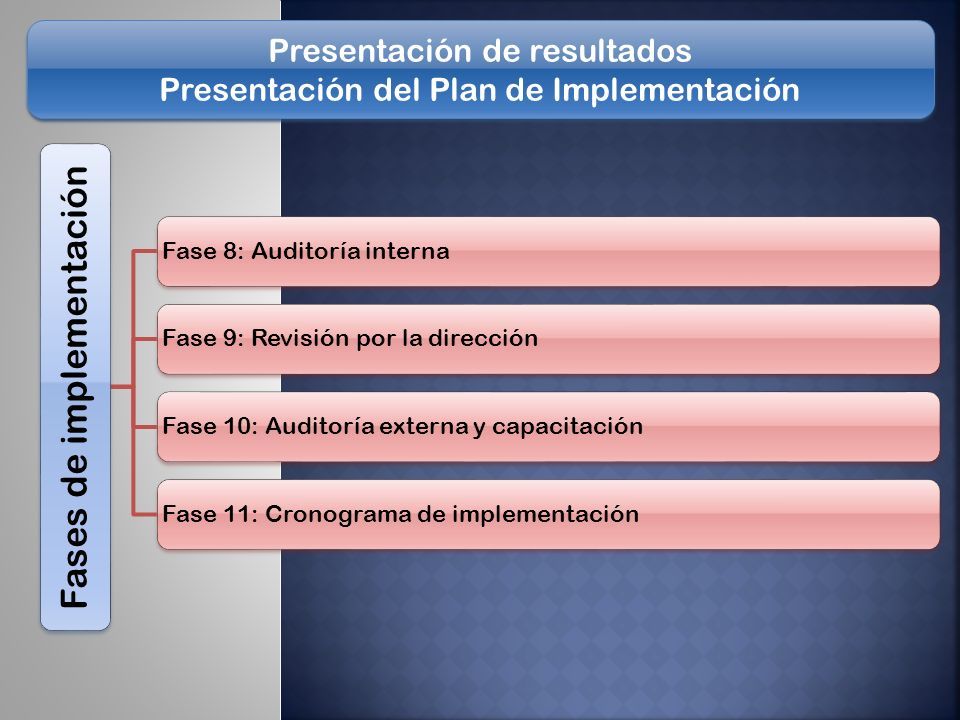 Presentación de resultados
Presentación del Plan de Implementación

Fases de implementación

Fase 8: Auditoría interna

Fase 9: Revisión por la dirección

Fase 10: Auditoría externa y capacitación

Fase 11: Cronograma de implementación